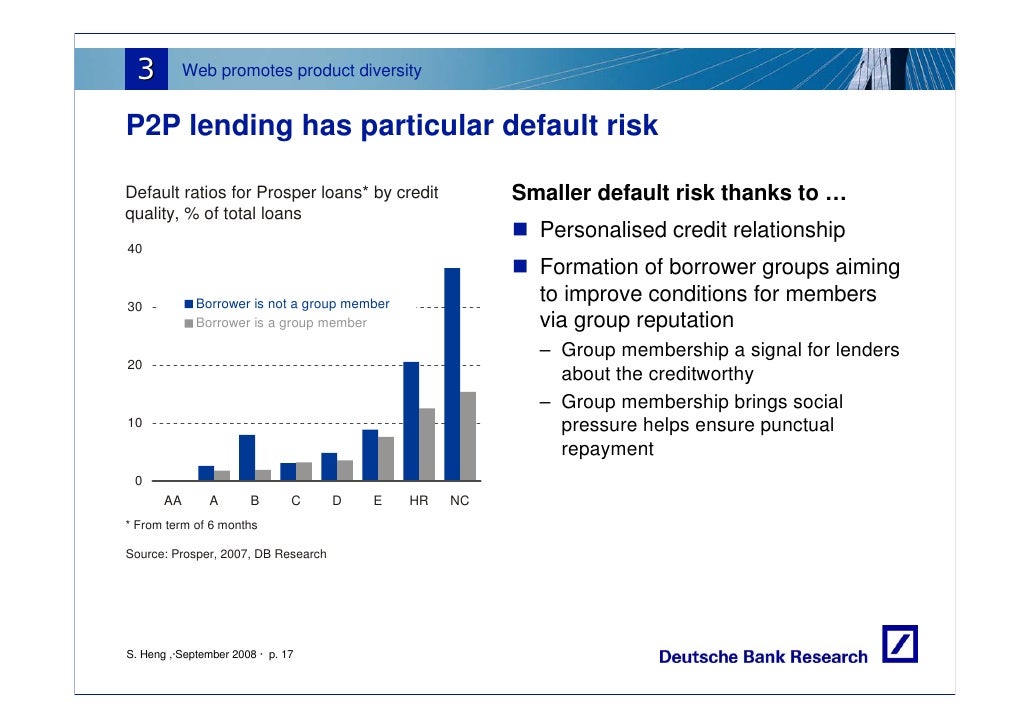 3 Web promotes product diversity

P2P lending has particular default risk

Default ratios for Prosper loans* by credit quality, % of total loans

40

30

20

10

0

Borrower is not a group member
Borrower is a group member

AA A B C D E HR NC

* From term of 6 months

Source: Prosper, 2007, DB Research

Smaller default risk thanks to …

Personalised credit relationship

Formation of borrower groups aiming to improve conditions for members via group reputation

– Group membership a signal for lenders about the creditworthy

– Group membership brings social pressure helps ensure punctual repayment

S. Heng ,·September 2008 · p. 17

Deutsche Bank Research